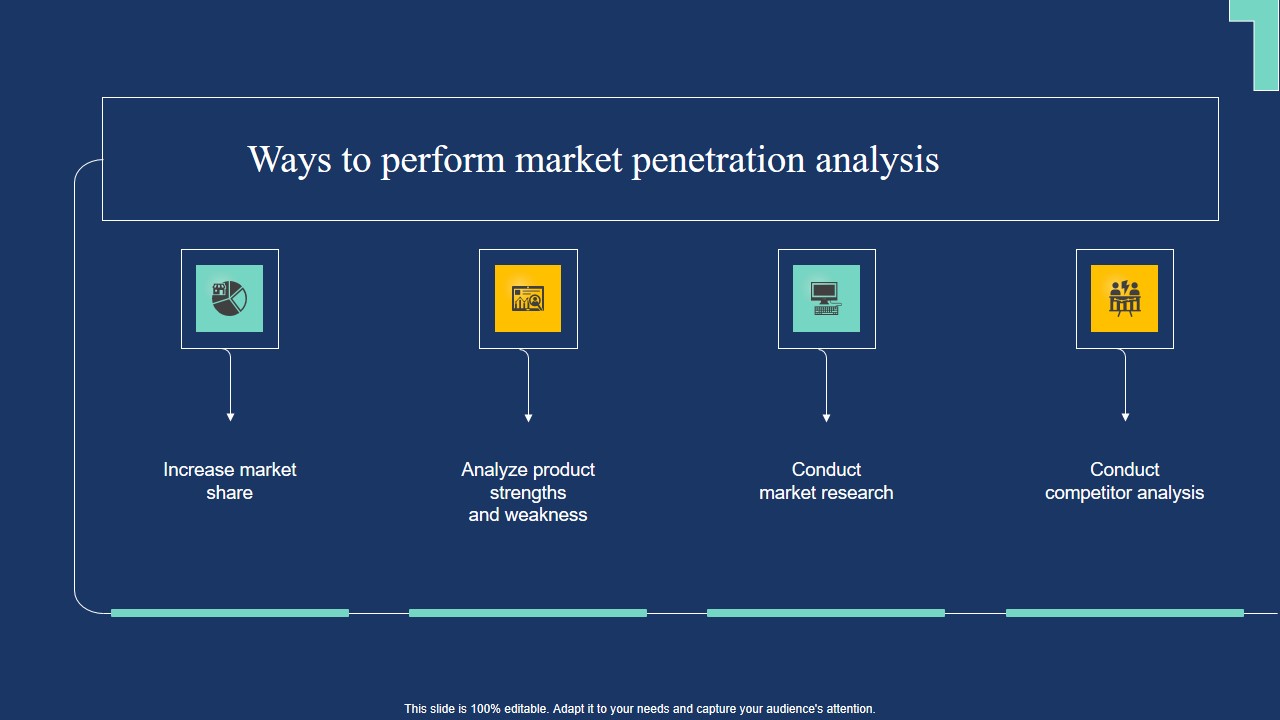 Ways to perform market penetration analysis

Increase market share

Analyze product strengths and weakness

Conduct market research

Conduct competitor analysis

This slide is 100% editable. Adapt it to your needs and capture your audience's attention.